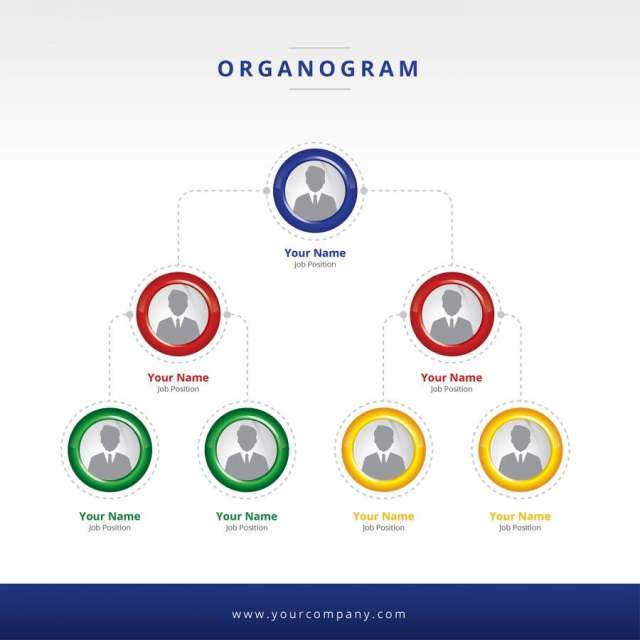 ORGANOGRAM

Your Name
Job Position

Your Name
Job Position

Your Name
Job Position

Your Name
Job Position

Your Name
Job Position

Your Name
Job Position

Your Name
Job Position

www.yourcompany.com